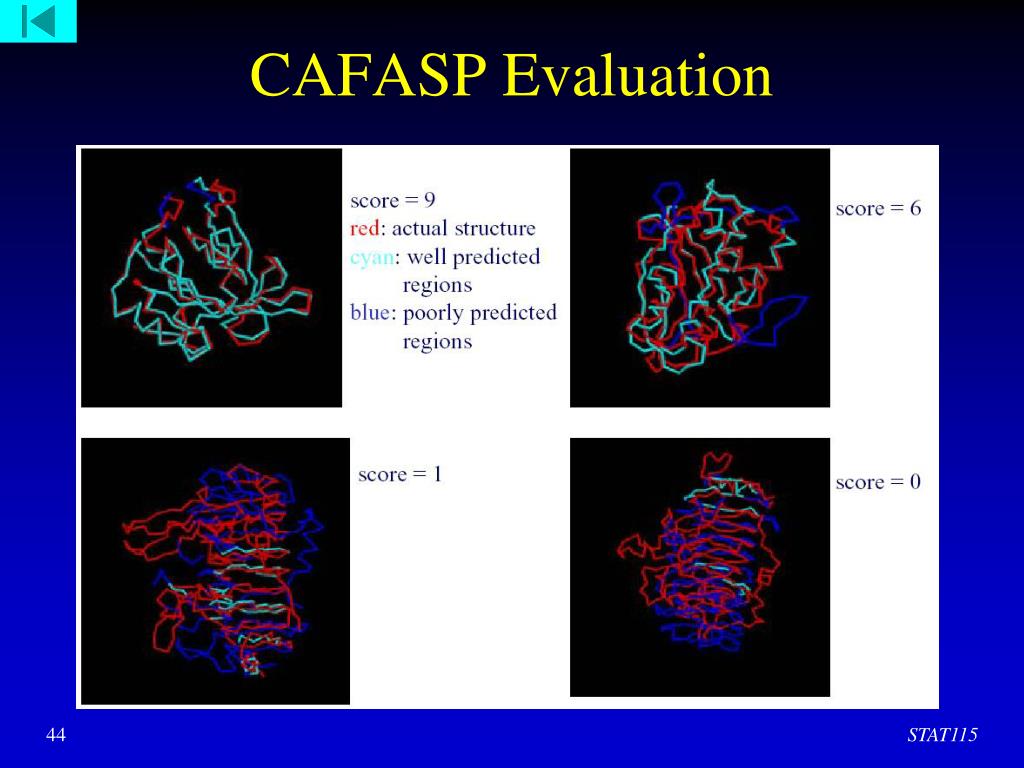 CAFASP Evaluation

score = 9
red: actual structure
cyan: well predicted regions
blue: poorly predicted regions

score = 6

score = 1

score = 0

44

STAT115